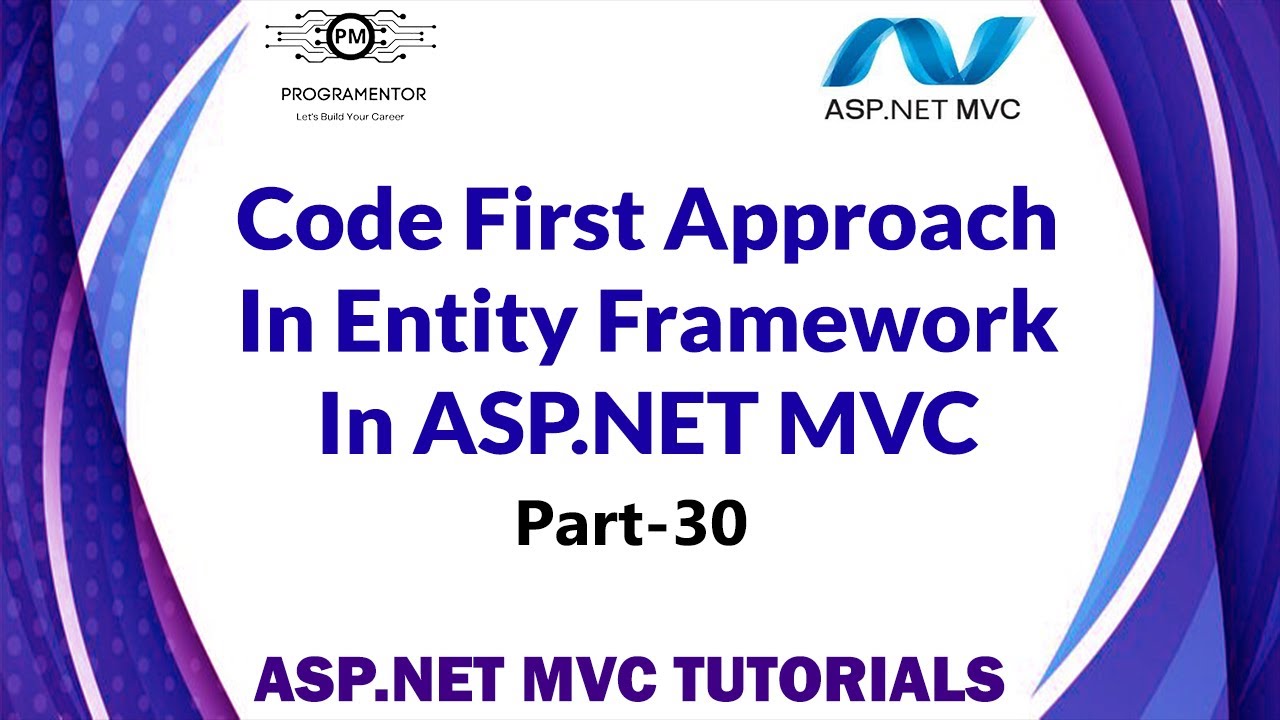 PM
PROGRAMENTOR
Let's Build Your Career

ASP.NET MVC

Code First Approach In Entity Framework In ASP.NET MVC

Part-30

ASP.NET MVC TUTORIALS